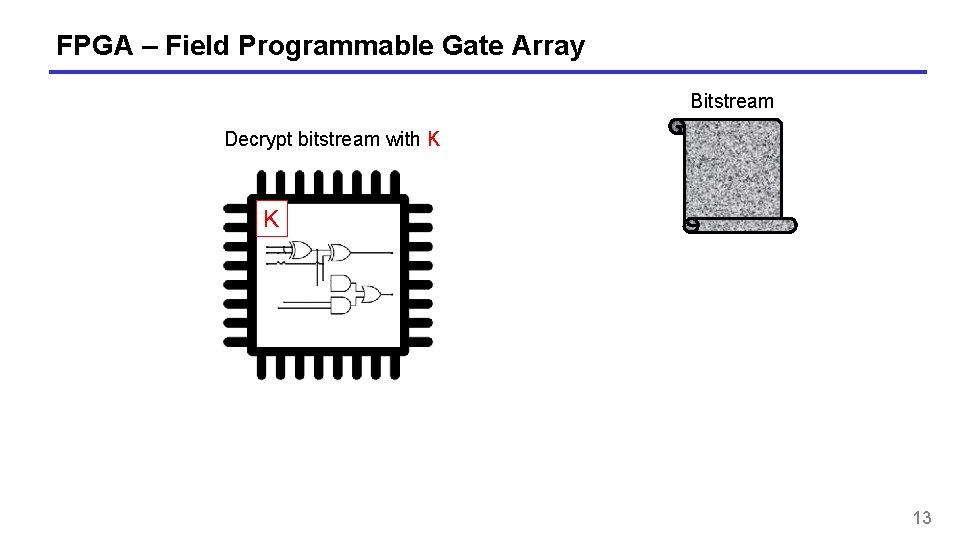 FPGA – Field Programmable Gate Array

Bitstream

Decrypt bitstream with K

K

13